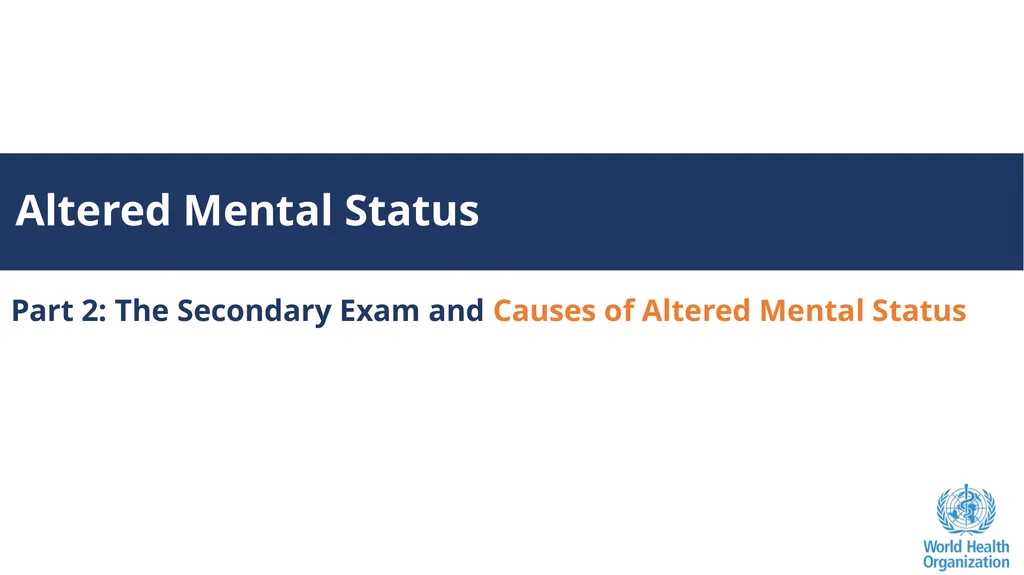 Altered Mental Status

Part 2: The Secondary Exam and Causes of Altered Mental Status

World Health Organization